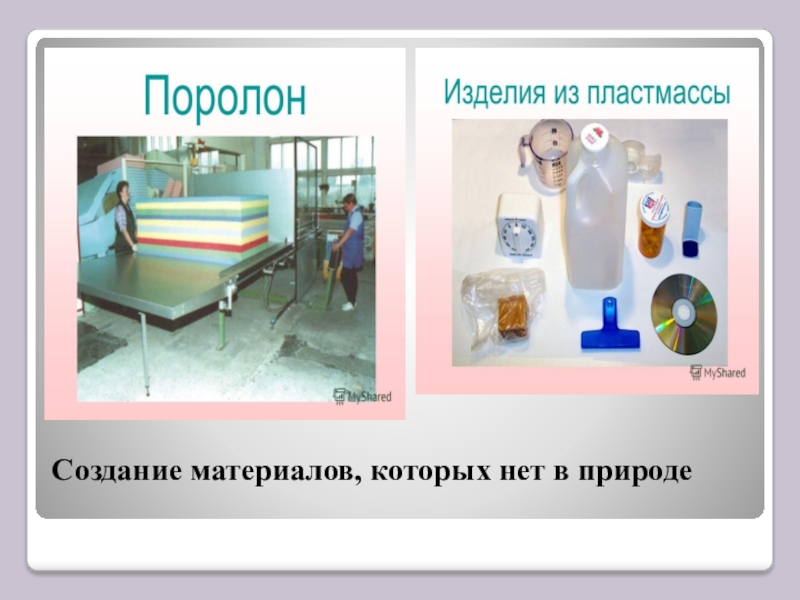 Поролон

MyShared

Изделия из пластмассы

MyShared

Создание материалов, которых нет в природе